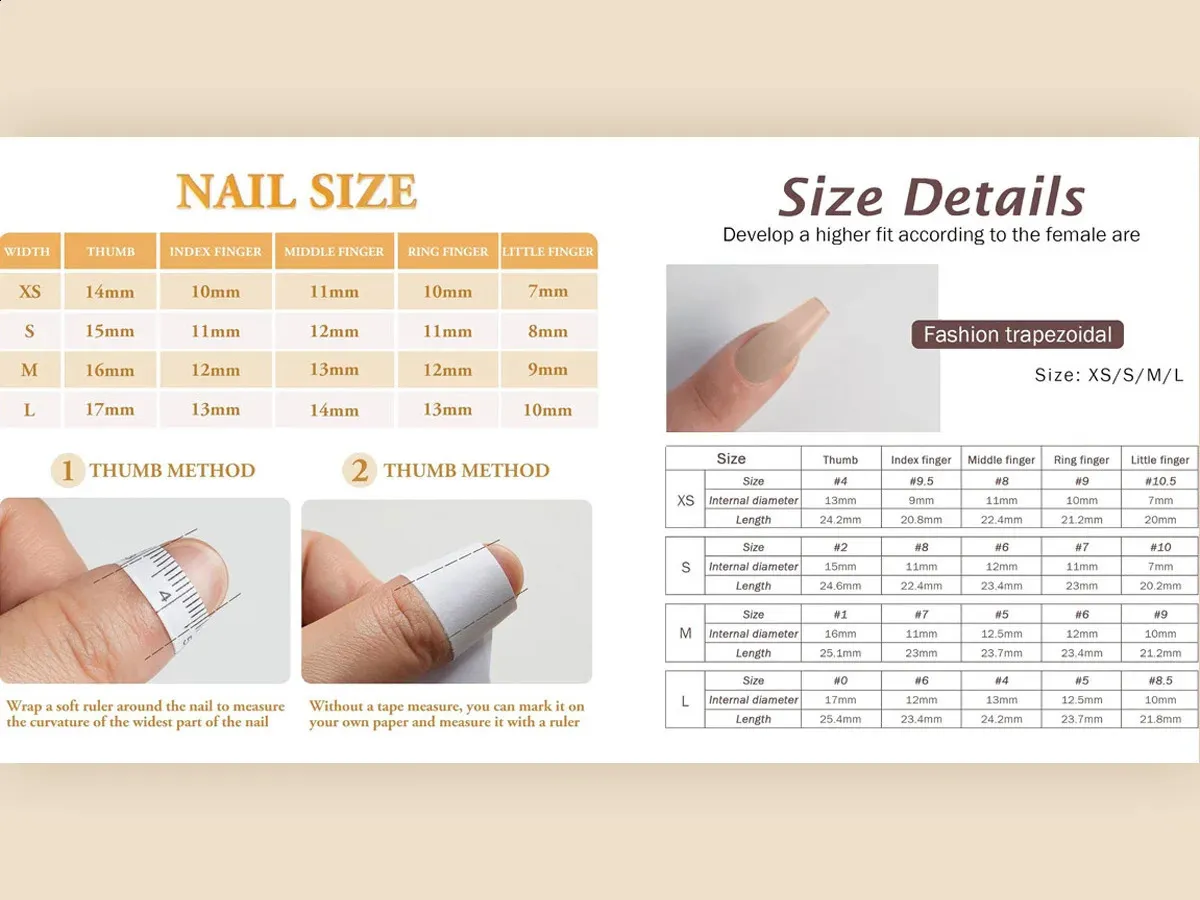 NAIL SIZE

| WIDTH | THUMB | INDEX FINGER | MIDDLE FINGER | RING FINGER | LITTLE FINGER |
|---|---|---|---|---|---|
| XS | 14mm | 10mm | 11mm | 10mm | 7mm |
| S | 15mm | 11mm | 12mm | 11mm | 8mm |
| M | 16mm | 12mm | 13mm | 12mm | 9mm |
| L | 17mm | 13mm | 14mm | 13mm | 10mm |

1 THUMB METHOD

4

Wrap a soft ruler around the nail to measure the curvature of the widest part of the nail

2 THUMB METHOD

Without a tape measure, you can mark it on your own paper and measure it with a ruler

Size Details

Develop a higher fit according to the female are

Fashion trapezoidal

Size: XS/S/M/L

| Size | | Thumb | Index finger | Middle finger | Ring finger | Little finger |
|---|---|---|---|---|---|---|
| XS | Size | #4 | #9.5 | #8 | #9 | #10.5 |
| | Internal diameter | 13mm | 9mm | 11mm | 10mm | 7mm |
| | Length | 24.2mm | 20.8mm | 22.4mm | 21.2mm | 20mm |
| S | Size | #2 | #8 | #6 | #7 | #10 |
| | Internal diameter | 15mm | 11mm | 12mm | 11mm | 7mm |
| | Length | 24.6mm | 22.4mm | 23.4mm | 23mm | 20.2mm |
| M | Size | #1 | #7 | #5 | #6 | #9 |
| | Internal diameter | 16mm | 11mm | 12.5mm | 12mm | 10mm |
| | Length | 25.1mm | 23mm | 23.7mm | 23.4mm | 21.2mm |
| L | Size | #0 | #6 | #4 | #5 | #8.5 |
| | Internal diameter | 17mm | 12mm | 13mm | 12.5mm | 10mm |
| | Length | 25.4mm | 23.4mm | 24.2mm | 23.7mm | 21.8mm |